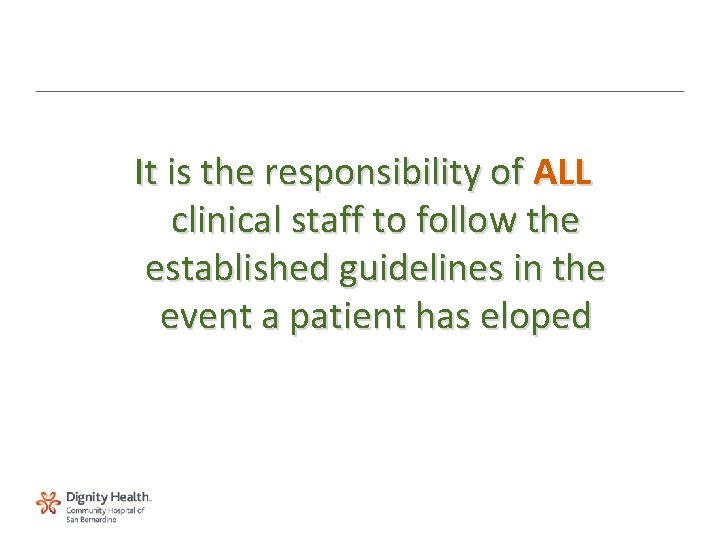 It is the responsibility of ALL clinical staff to follow the established guidelines in the event a patient has eloped

Dignity Health.
Community Hospital of San Bernardino